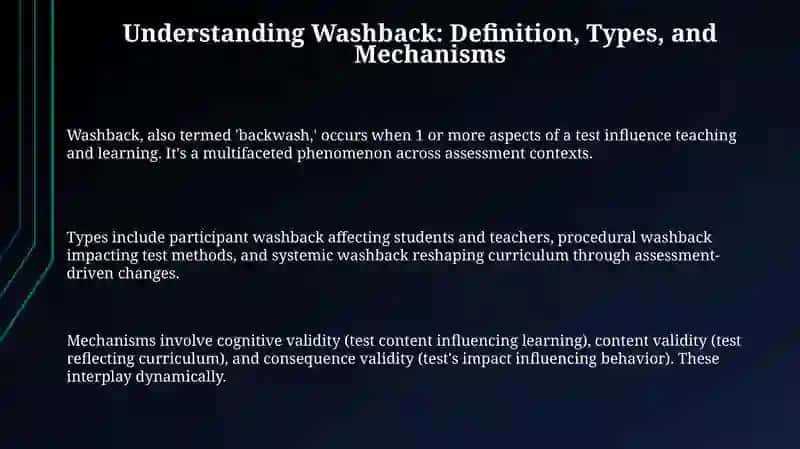 Understanding Washback: Definition, Types, and Mechanisms

Washback, also termed 'backwash,' occurs when 1 or more aspects of a test influence teaching and learning. It's a multifaceted phenomenon across assessment contexts.

Types include participant washback affecting students and teachers, procedural washback impacting test methods, and systemic washback reshaping curriculum through assessment-driven changes.

Mechanisms involve cognitive validity (test content influencing learning), content validity (test reflecting curriculum), and consequence validity (test's impact influencing behavior). These interplay dynamically.